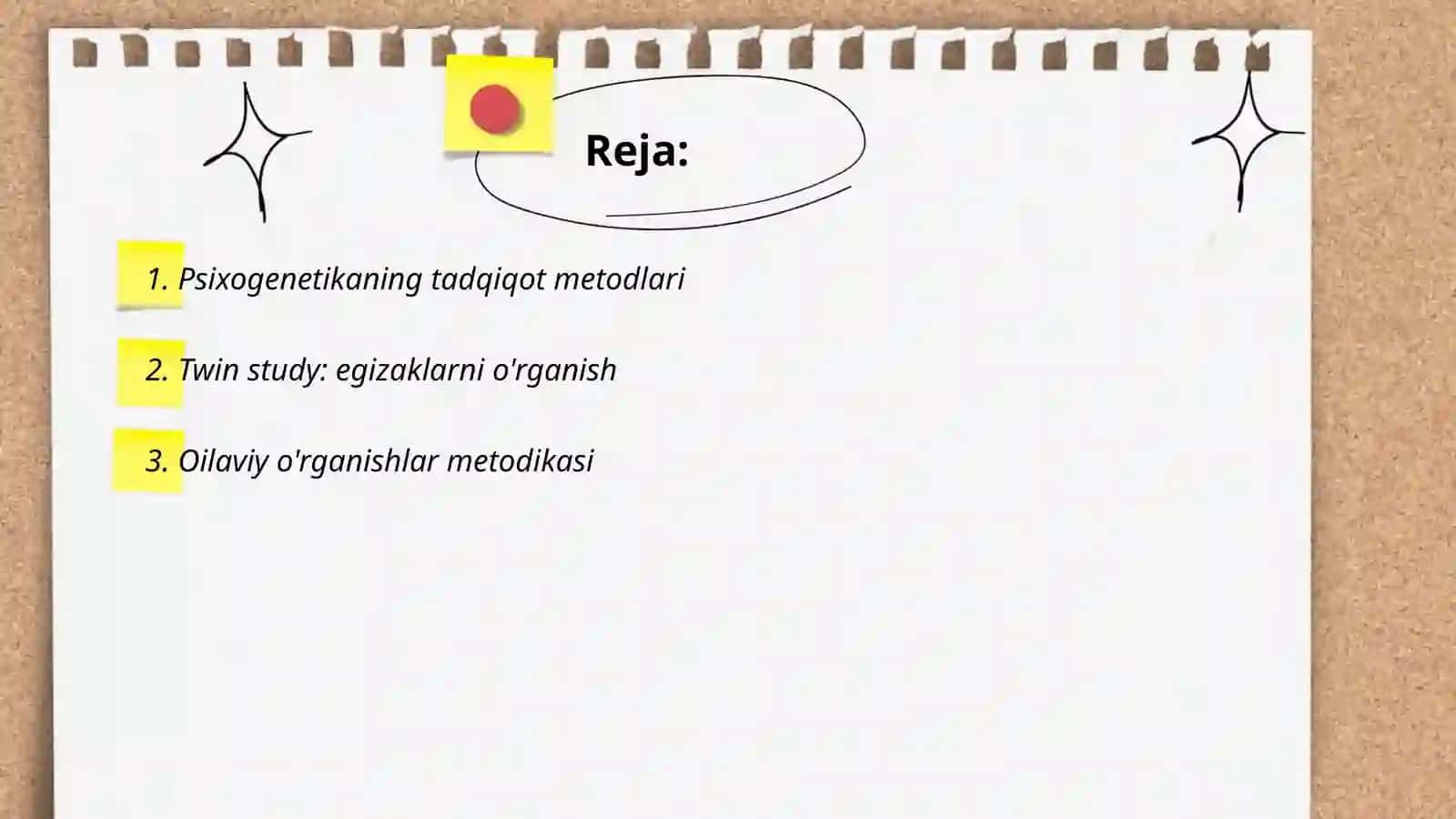 Reja:

1. Psixogenetikaning tadqiqot metodlari

2. Twin study: egizaklarni o'rganish

3. Oilaviy o'rganishlar metodikasi